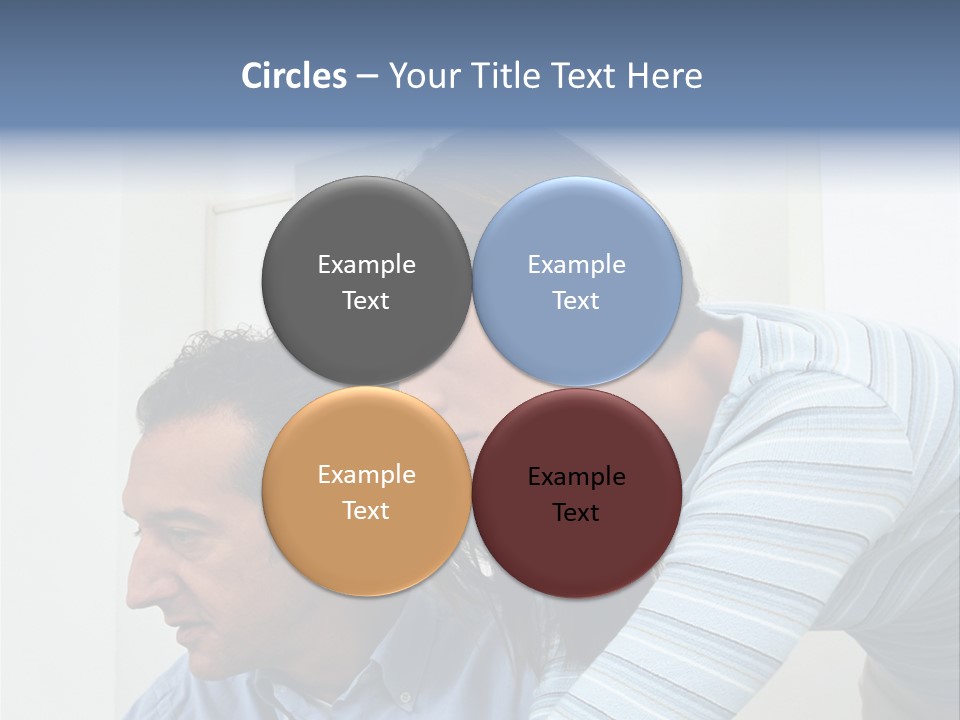 Circles – Your Title Text Here

Example Text

Example Text

Example Text

Example Text